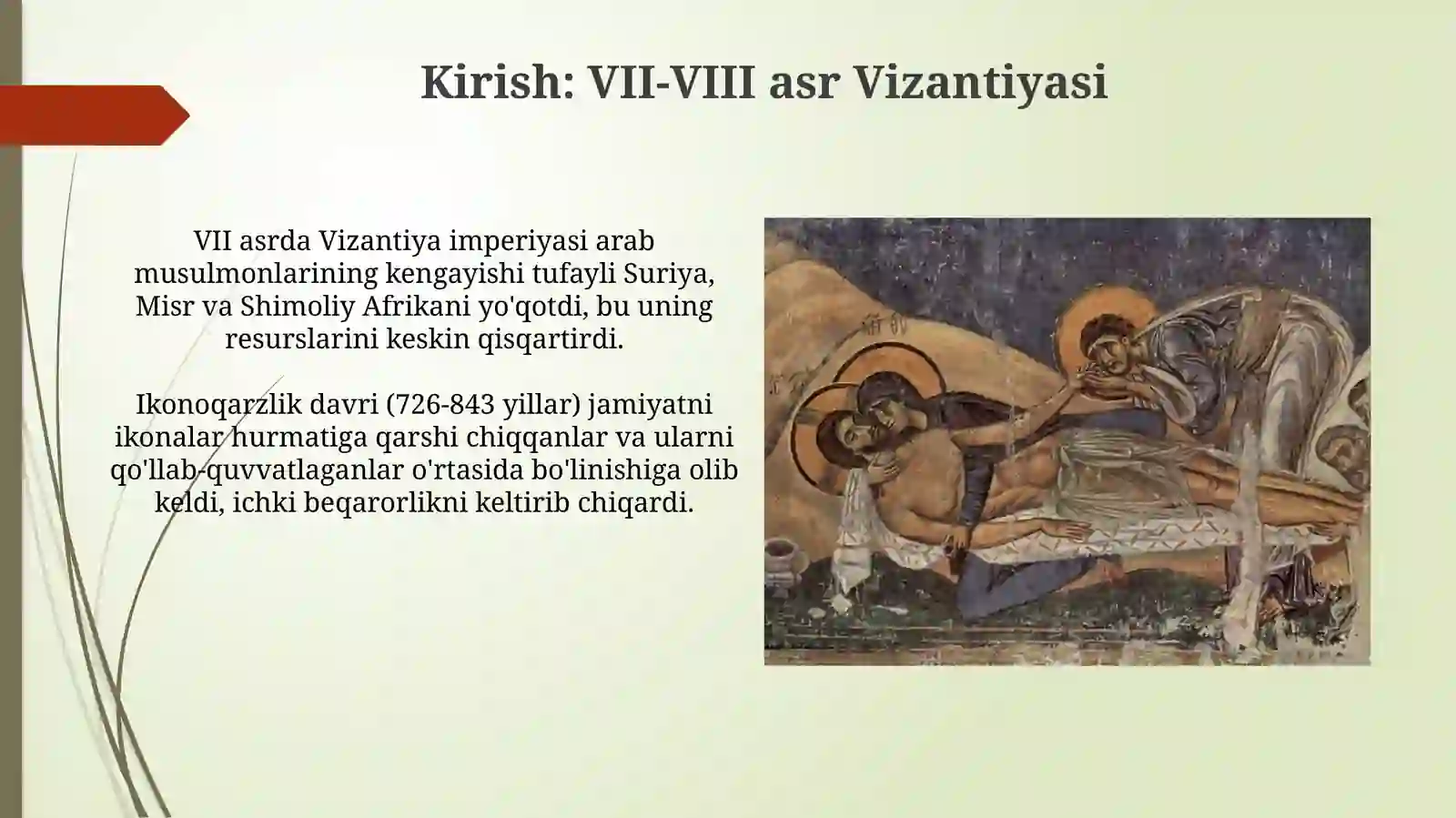 Kirish: VII-VIII asr Vizantiyasi

VII asrda Vizantiya imperiyasi arab musulmonlarining kengayishi tufayli Suriya, Misr va Shimoliy Afrikani yo'qotdi, bu uning resurslarini keskin qisqartirdi.

Ikonoqarzlik davri (726-843 yillar) jamiyatni ikonalar hurmatiga qarshi chiqqanlar va ularni qo'llab-quvvatlaganlar o'rtasida bo'linishiga olib keldi, ichki beqarorlikni keltirib chiqardi.